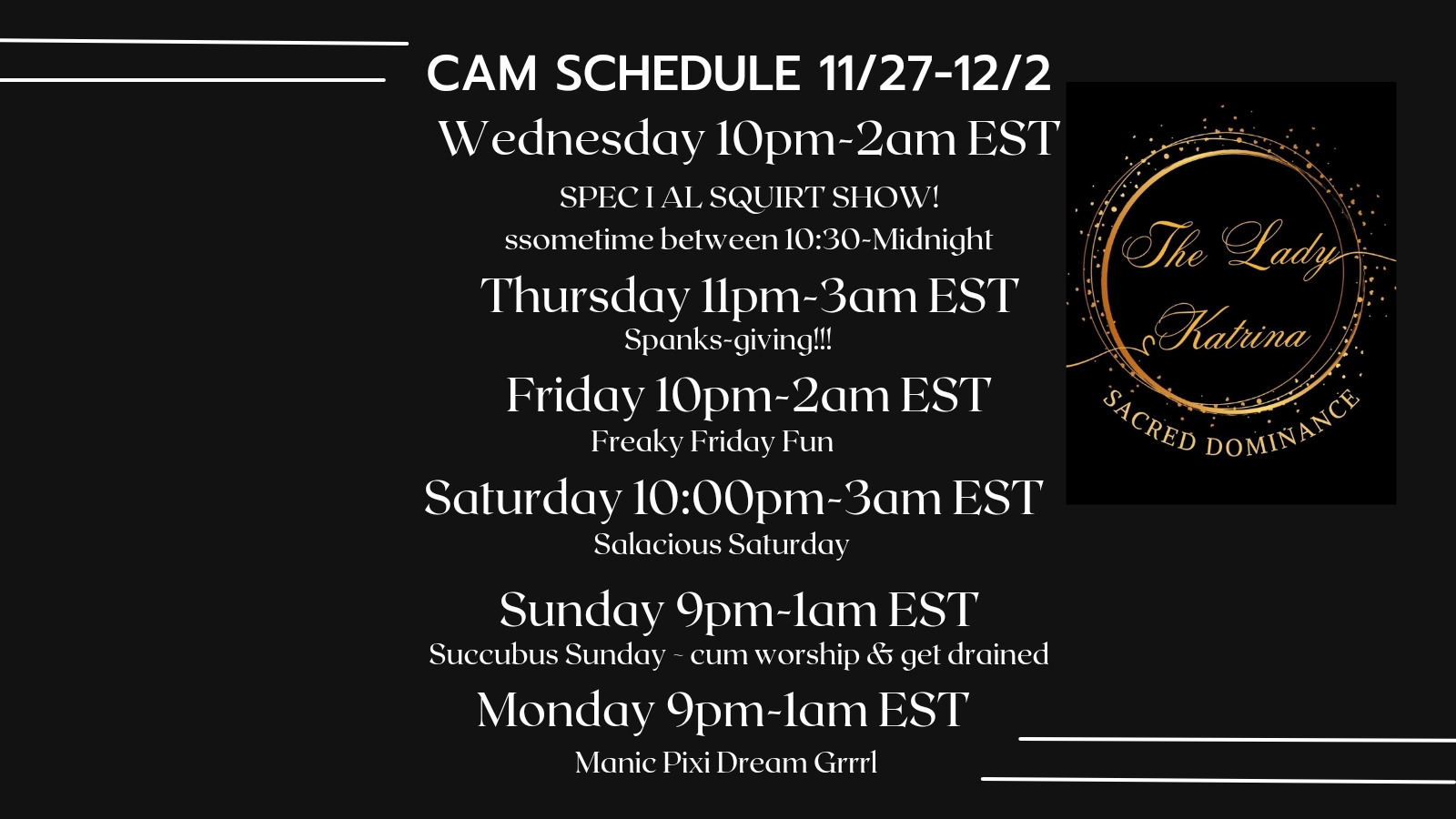 CAM SCHEDULE 11/27-12/2

Wednesday 10pm-2am EST
SPEC I AL SQUIRT SHOW!
ssometime between 10:30-Midnight

Thursday 11pm-3am EST
Spanks-giving!!!

Friday 10pm-2am EST
Freaky Friday Fun

Saturday 10:00pm-3am EST
Salacious Saturday

Sunday 9pm-1am EST
Succubus Sunday - cum worship & get drained

Monday 9pm-1am EST
Manic Pixi Dream Grrrl

The Lady Katrina
SACRED DOMINANCE